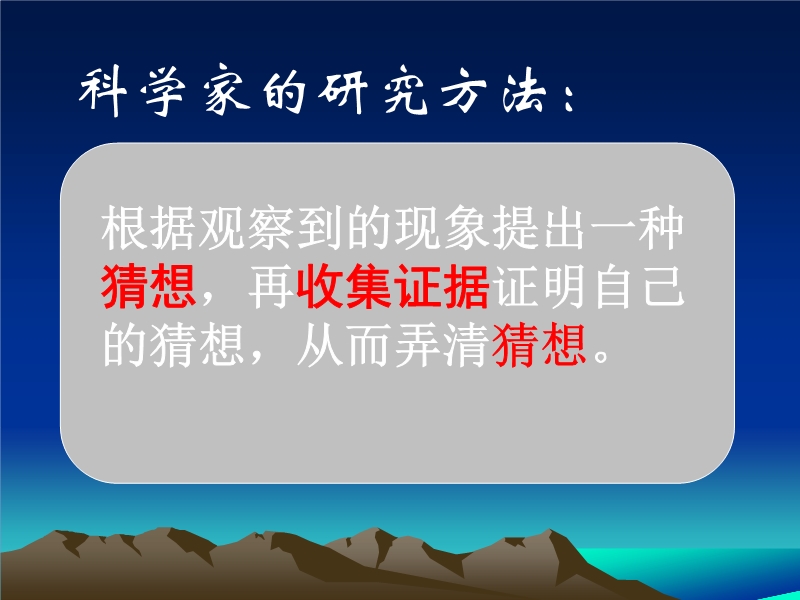 科学家的研究方法：

根据观察到的现象提出一种猜想，再收集证据证明自己的猜想，从而弄清猜想。